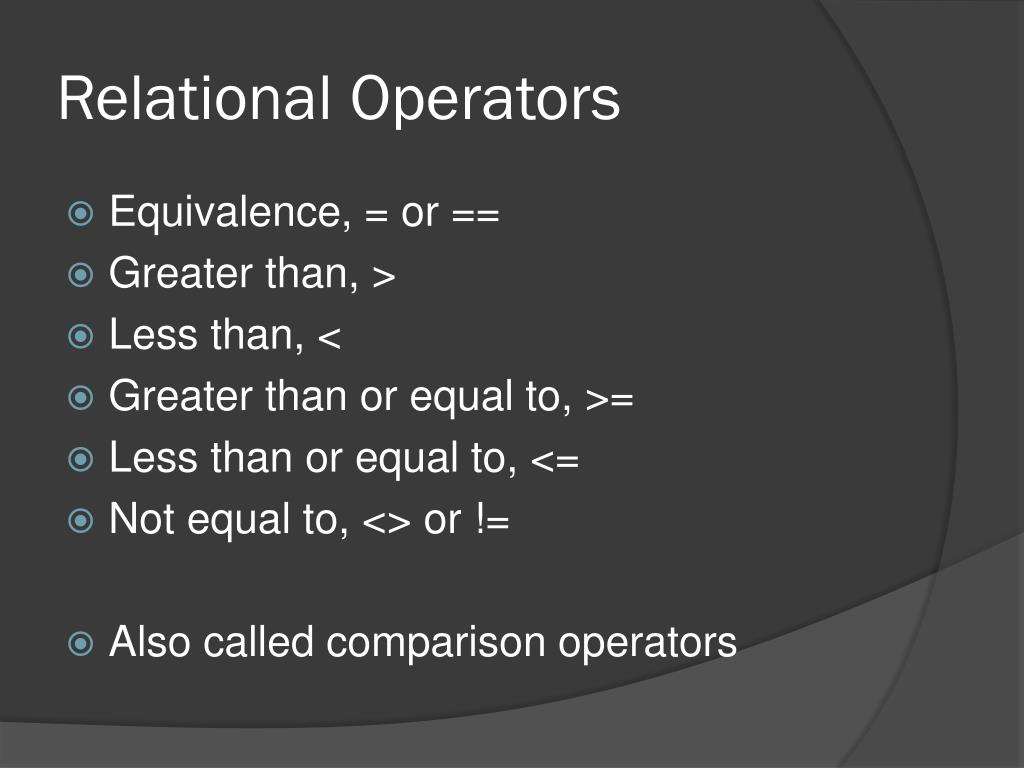 Relational Operators

Equivalence, = or ==
Greater than, >
Less than, <
Greater than or equal to, >=
Less than or equal to, <=
Not equal to, <> or !=

Also called comparison operators